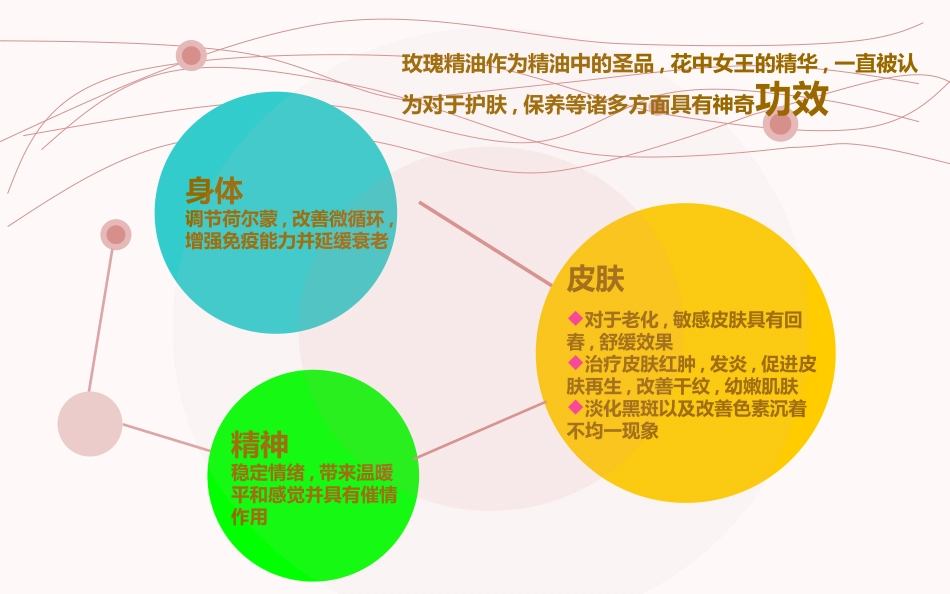 玫瑰精油作为精油中的圣品，花中女王的精华，一直被认为对于护肤，保养等诸多方面具有神奇功效

身体
调节荷尔蒙，改善微循环，增强免疫能力并延缓衰老

皮肤
◆对于老化，敏感皮肤具有回春，舒缓效果
◆治疗皮肤红肿，发炎，促进皮肤再生，改善干纹，幼嫩肌肤
◆淡化黑斑以及改善色素沉着不均一现象

精神
稳定情绪，带来温暖平和感觉并具有催情作用